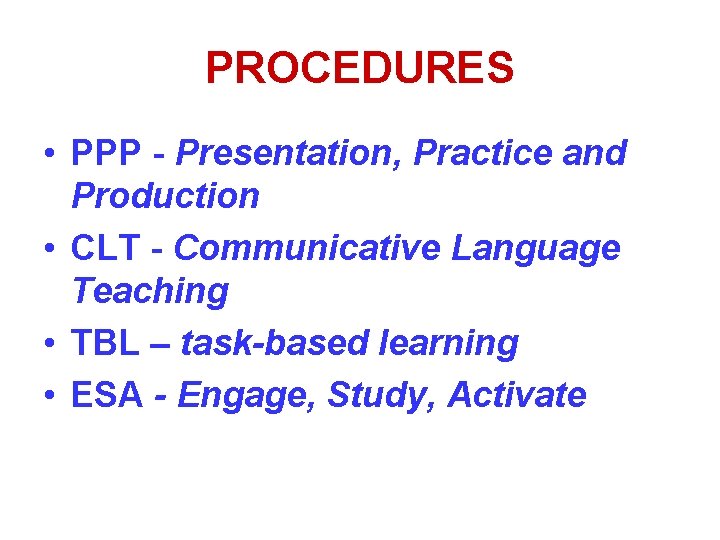 PROCEDURES

• PPP - Presentation, Practice and Production
• CLT - Communicative Language Teaching
• TBL – task-based learning
• ESA - Engage, Study, Activate